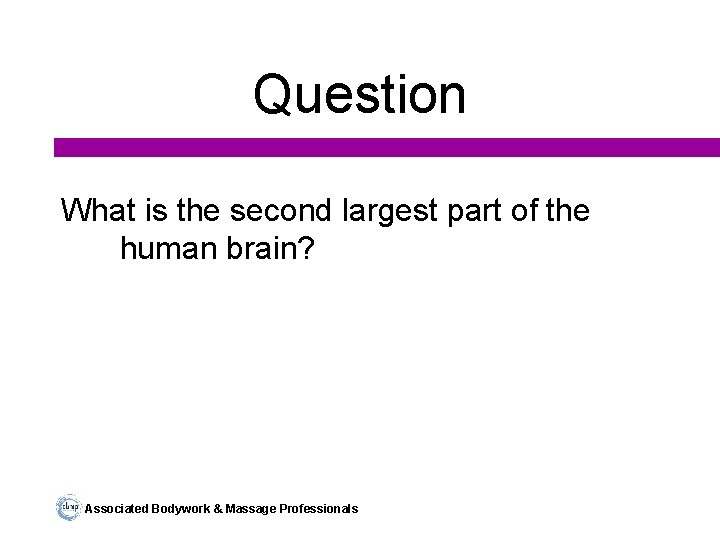 Question

What is the second largest part of the human brain?

abmp Associated Bodywork & Massage Professionals